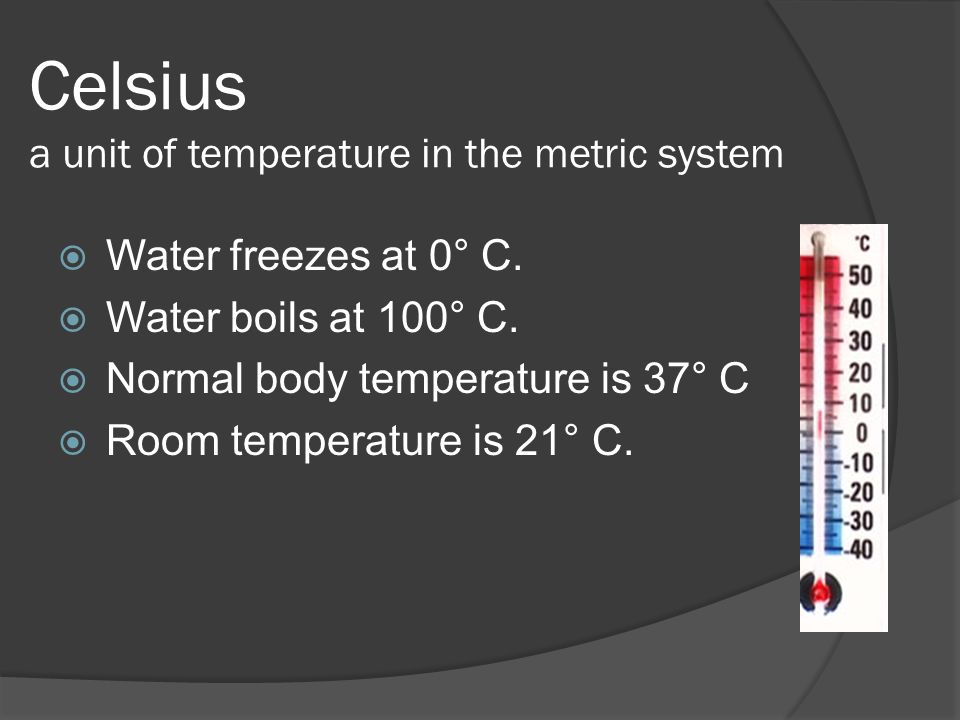 Celsius
a unit of temperature in the metric system

Water freezes at 0° C.
Water boils at 100° C.
Normal body temperature is 37° C
Room temperature is 21° C.

°C
50
40
30
20
10
0
-10
-20
-30
-40